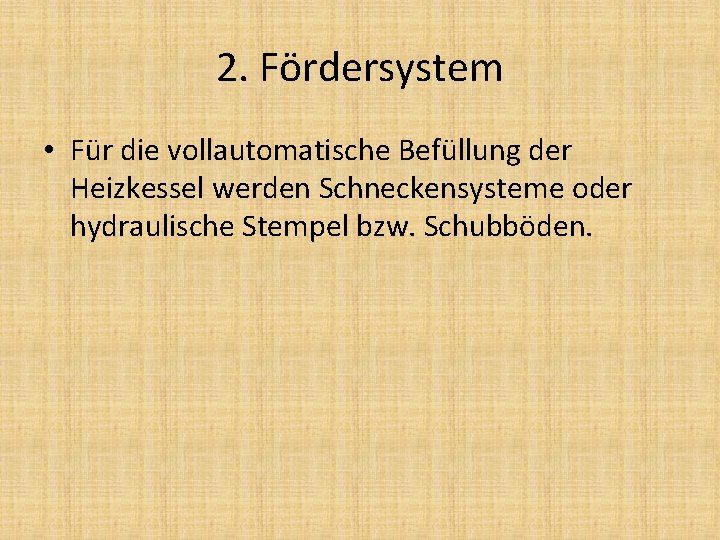 2. Fördersystem

• Für die vollautomatische Befüllung der Heizkessel werden Schneckensysteme oder hydraulische Stempel bzw. Schubböden.